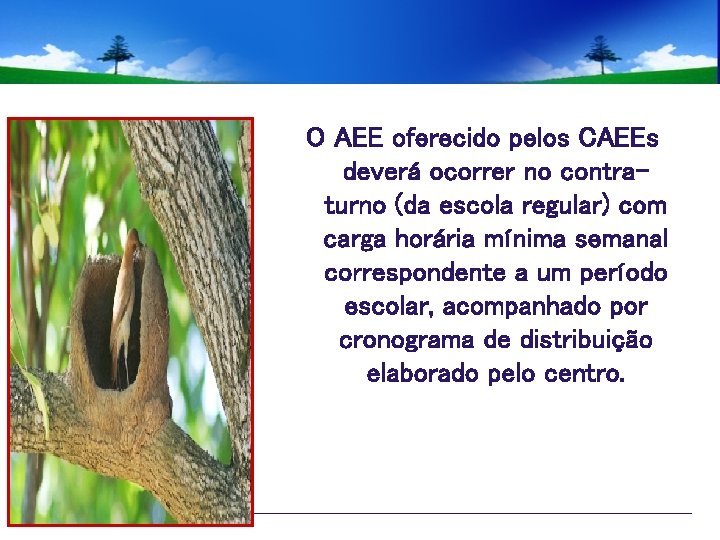 O AEE oferecido pelos CAEEs deverá ocorrer no contraturno (da escola regular) com carga horária mínima semanal correspondente a um período escolar, acompanhado por cronograma de distribuição elaborado pelo centro.